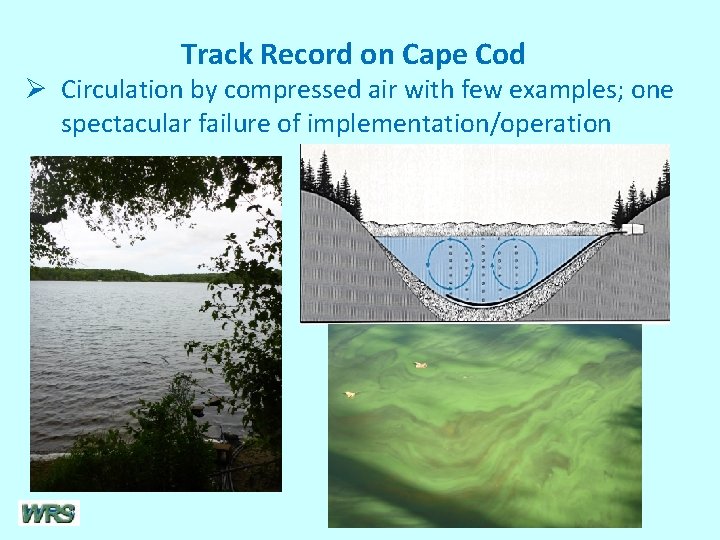 Track Record on Cape Cod

➢ Circulation by compressed air with few examples; one spectacular failure of implementation/operation

WRS